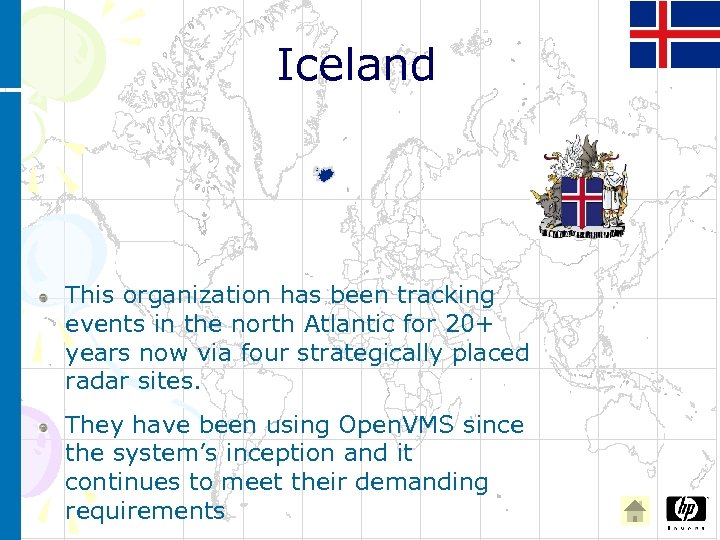 Iceland

This organization has been tracking events in the north Atlantic for 20+ years now via four strategically placed radar sites.

They have been using OpenVMS since the system's inception and it continues to meet their demanding requirements

hp
invent